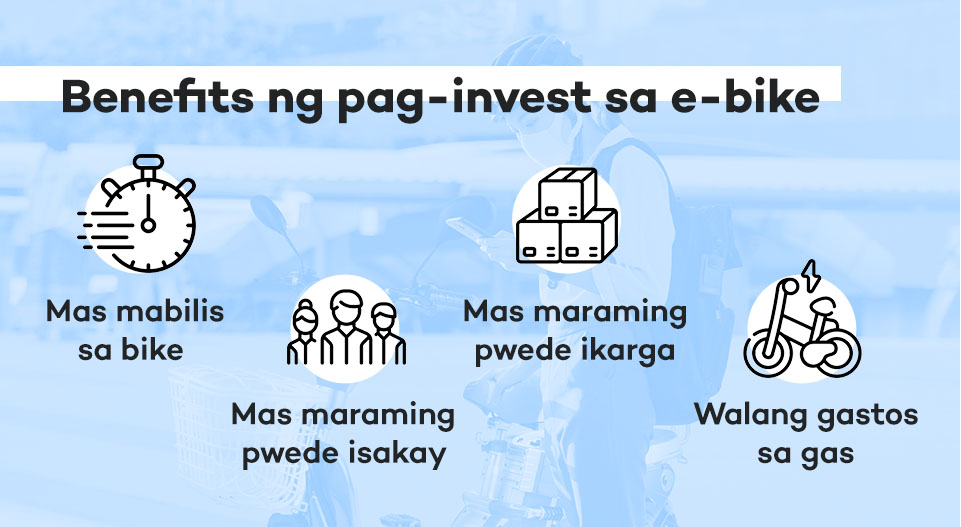 Benefits ng pag-invest sa e-bike

Mas mabilis sa bike

Mas maraming pwede isakay

Mas maraming pwede ikarga

Walang gastos sa gas